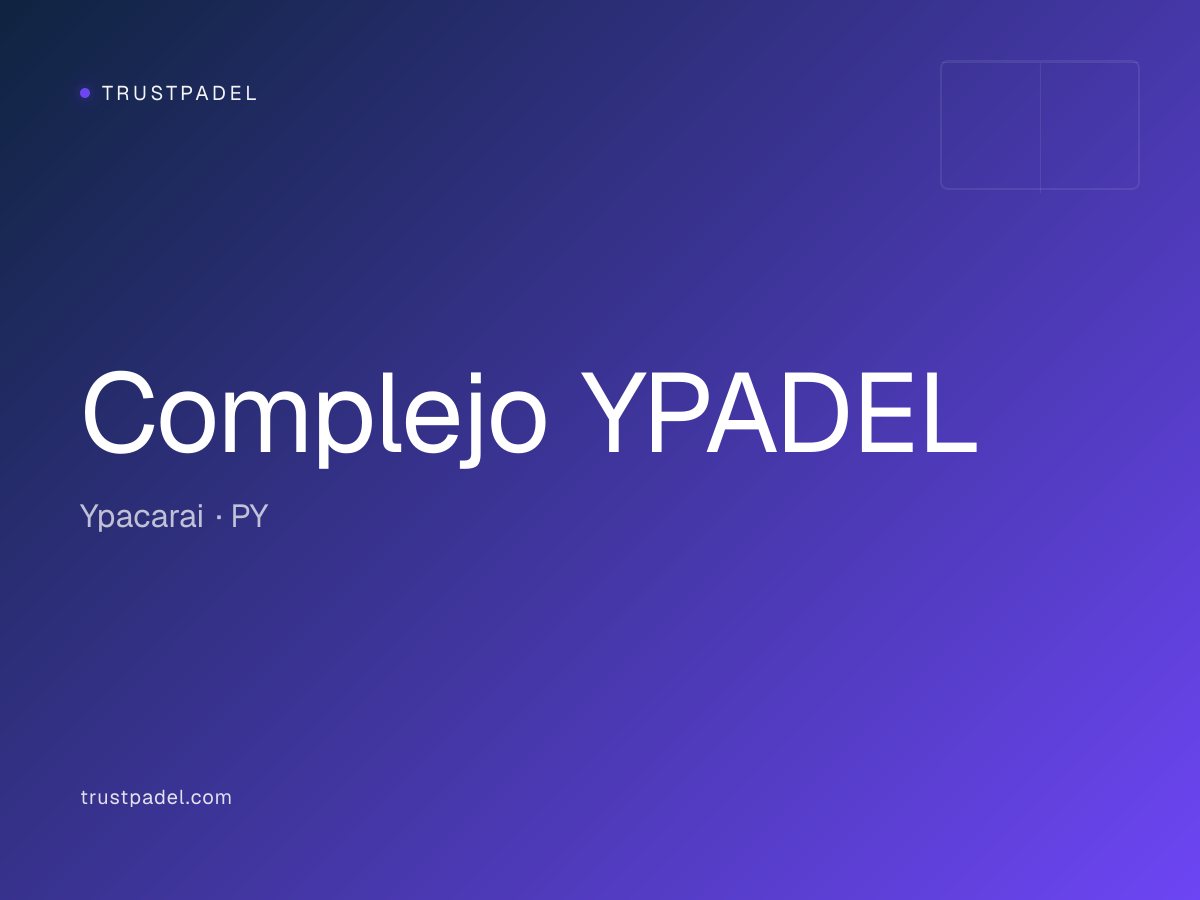 TRUSTPADEL

Complejo YPADEL

Ypacarai · PY

trustpadel.com